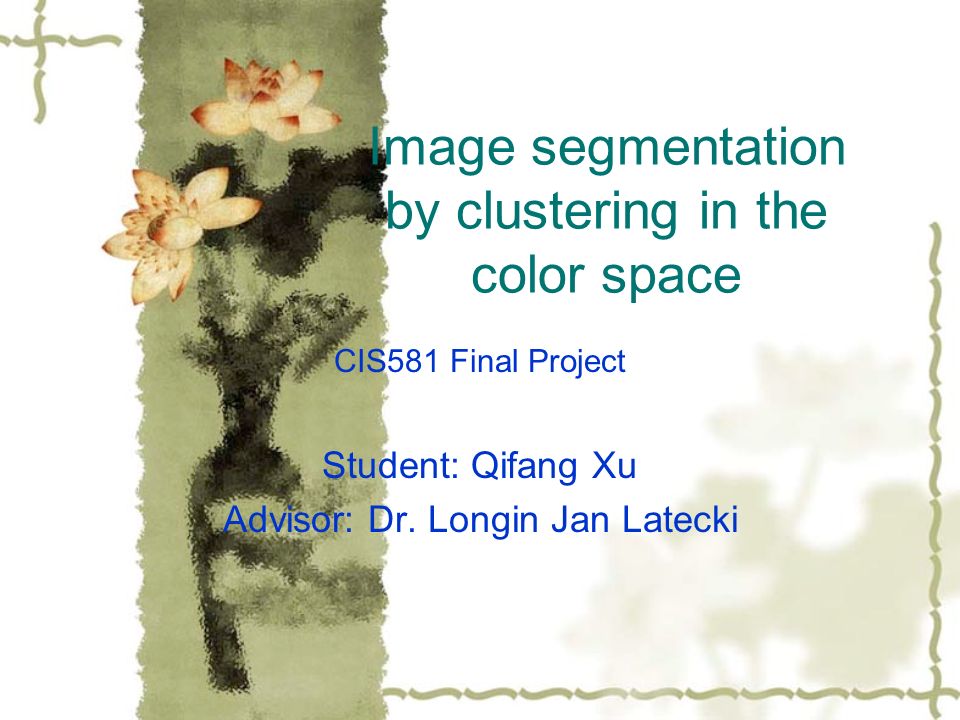 Image segmentation by clustering in the color space

CIS581 Final Project

Student: Qifang Xu
Advisor: Dr. Longin Jan Latecki